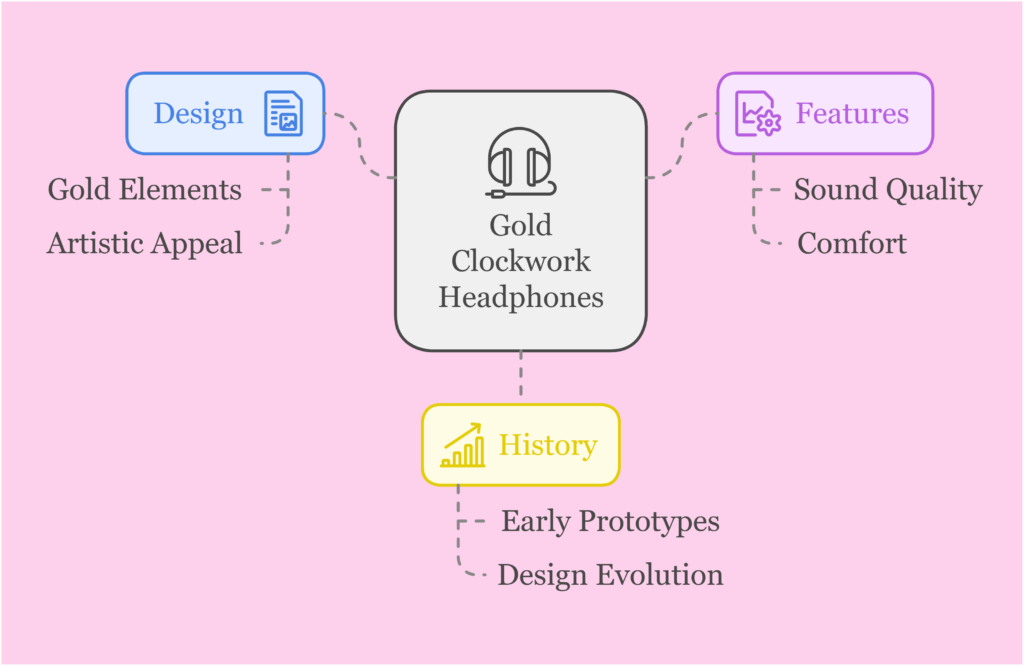 Gold Clockwork Headphones

Design

Gold Elements

Artistic Appeal

Features

Sound Quality

Comfort

History

Early Prototypes

Design Evolution